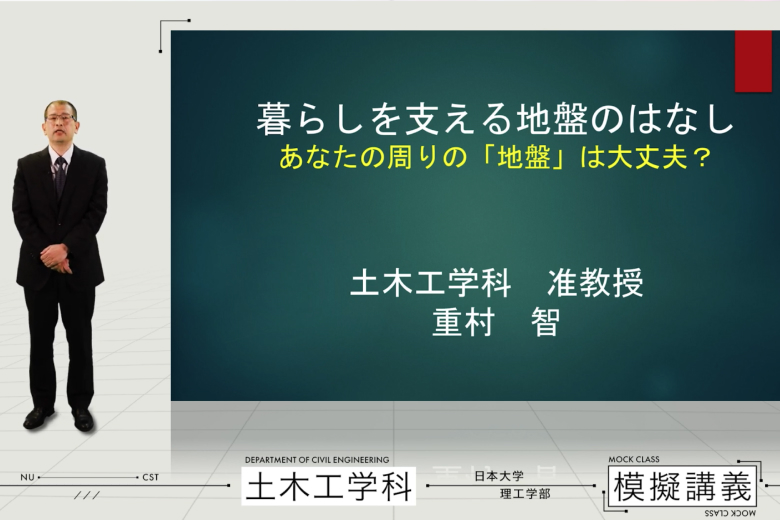 暮らしを支える地盤のはなし
あなたの周りの「地盤」は大丈夫？

土木工学科　准教授
重村　智

NU　CST

DEPARTMENT OF CIVIL ENGINEERING
土木工学科

日本大学
理工学部

MOCK CLASS
模擬講義
MOCK CLASS